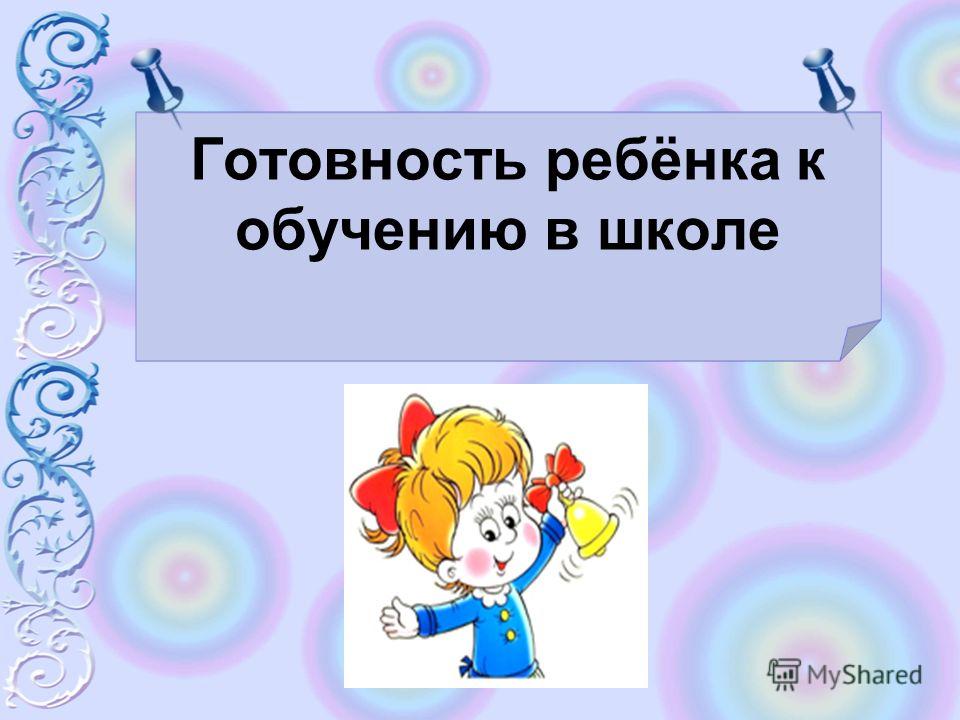 Готовность ребёнка к обучению в школе

MyShared